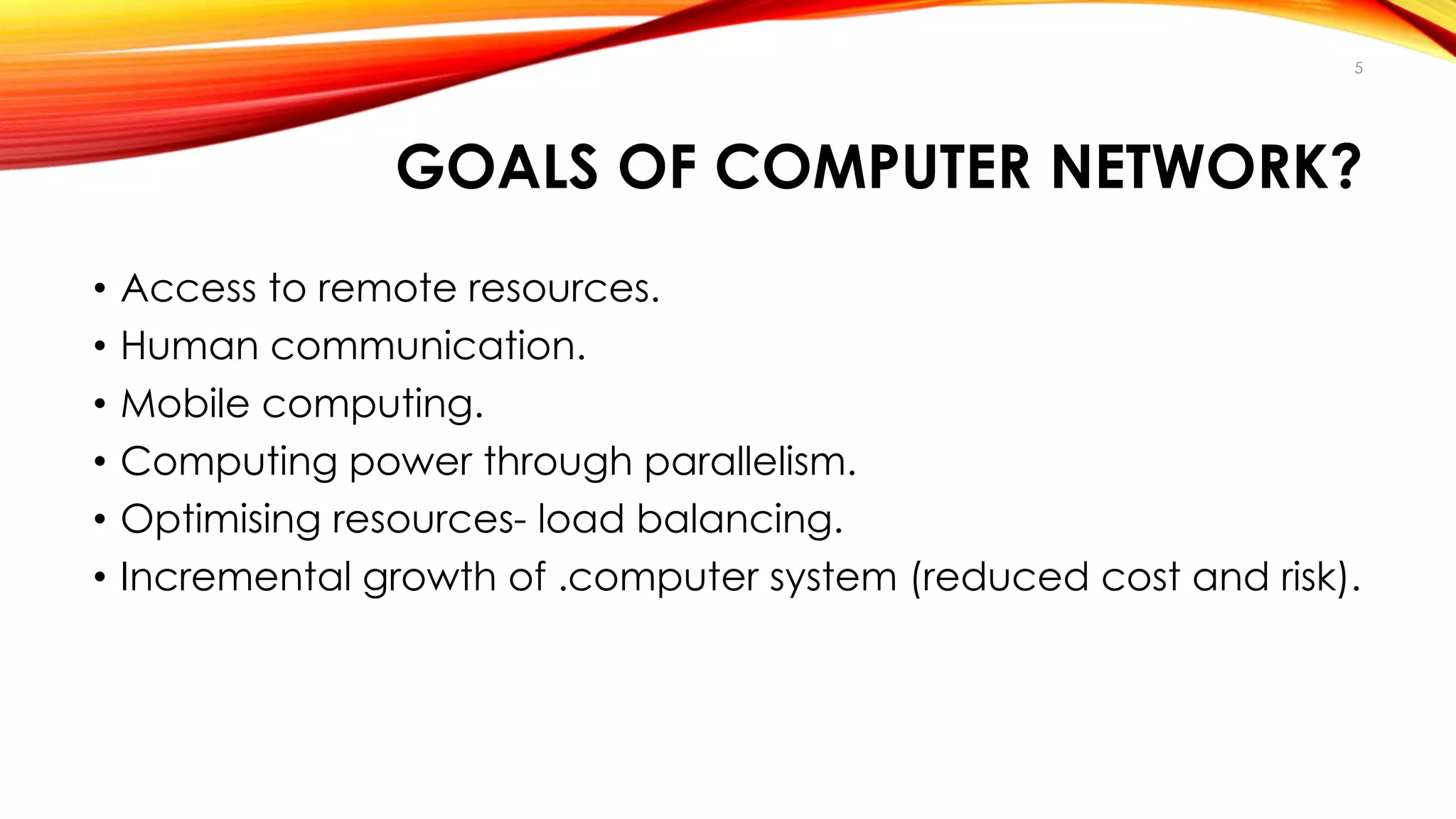 5

GOALS OF COMPUTER NETWORK?

• Access to remote resources.
• Human communication.
• Mobile computing.
• Computing power through parallelism.
• Optimising resources- load balancing.
• Incremental growth of .computer system (reduced cost and risk).